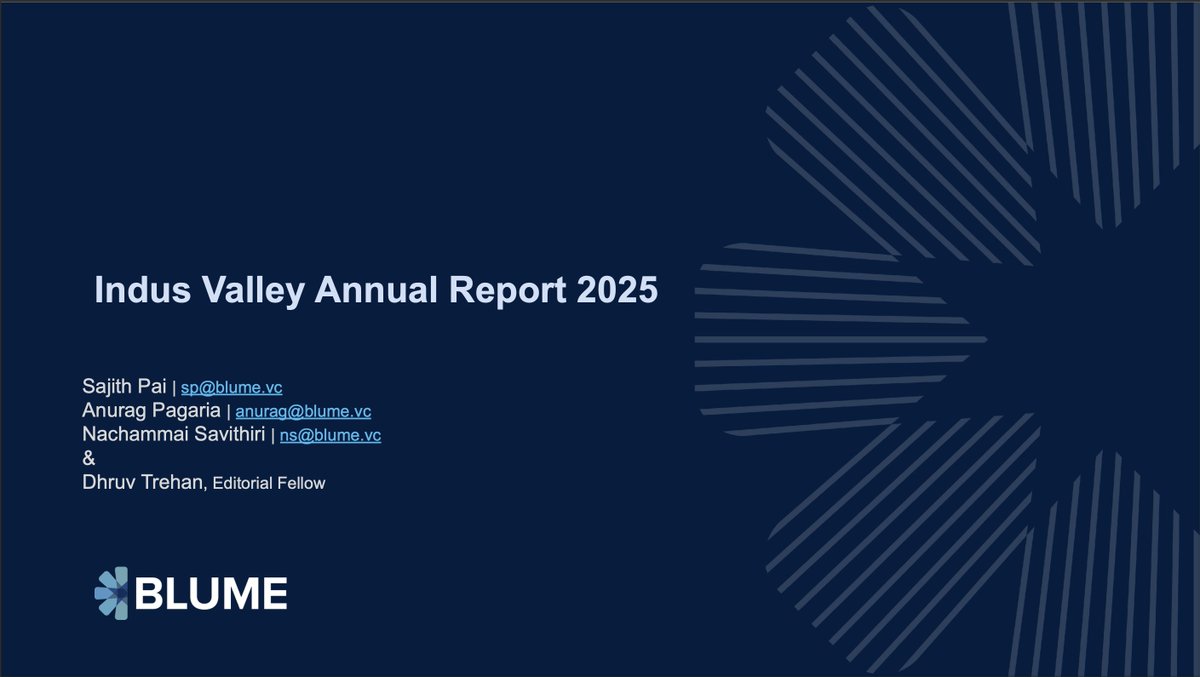 Indus Valley Annual Report 2025

Sajith Pai | sp@blume.vc
Anurag Pagaria | anurag@blume.vc
Nachammai Savithiri | ns@blume.vc
&
Dhruv Trehan, Editorial Fellow

BLUME